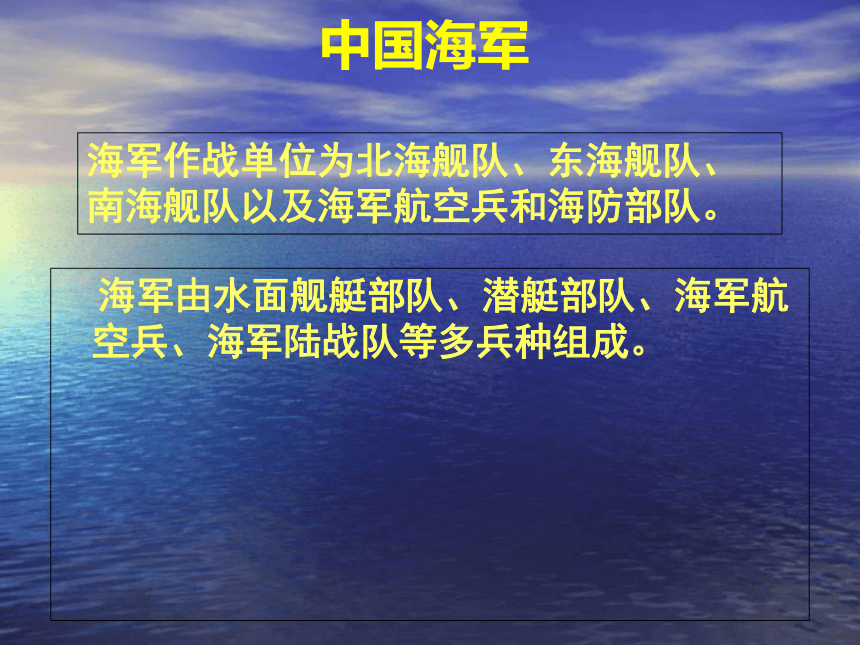 中国海军

海军作战单位为北海舰队、东海舰队、南海舰队以及海军航空兵和海防部队。

海军由水面舰艇部队、潜艇部队、海军航空兵、海军陆战队等多兵种组成。